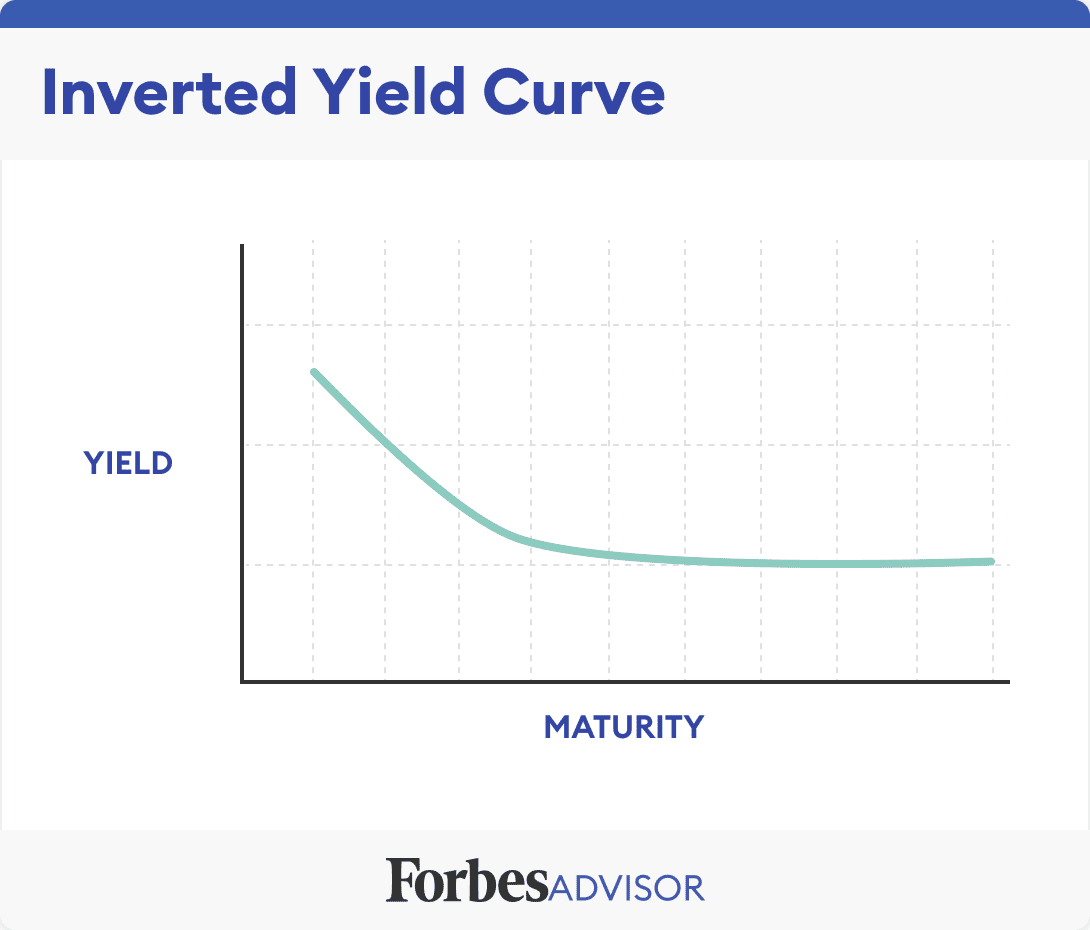 Inverted Yield Curve

YIELD

MATURITY

Forbes ADVISOR